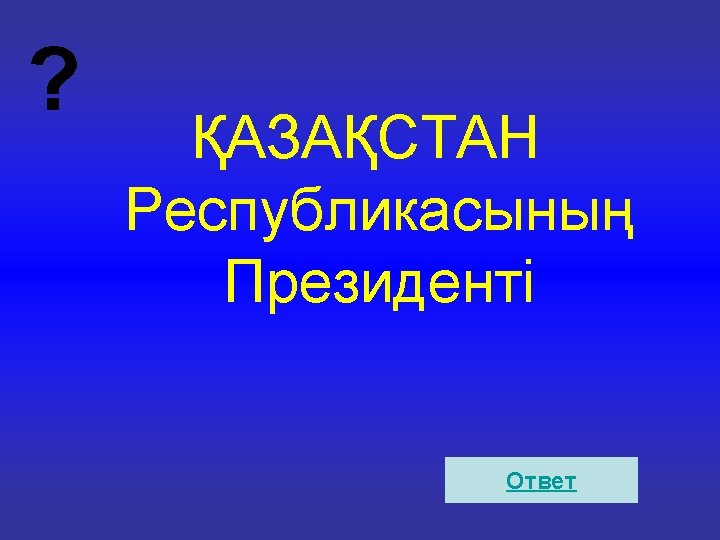 ?

ҚАЗАҚСТАН Республикасының Президенті

Ответ